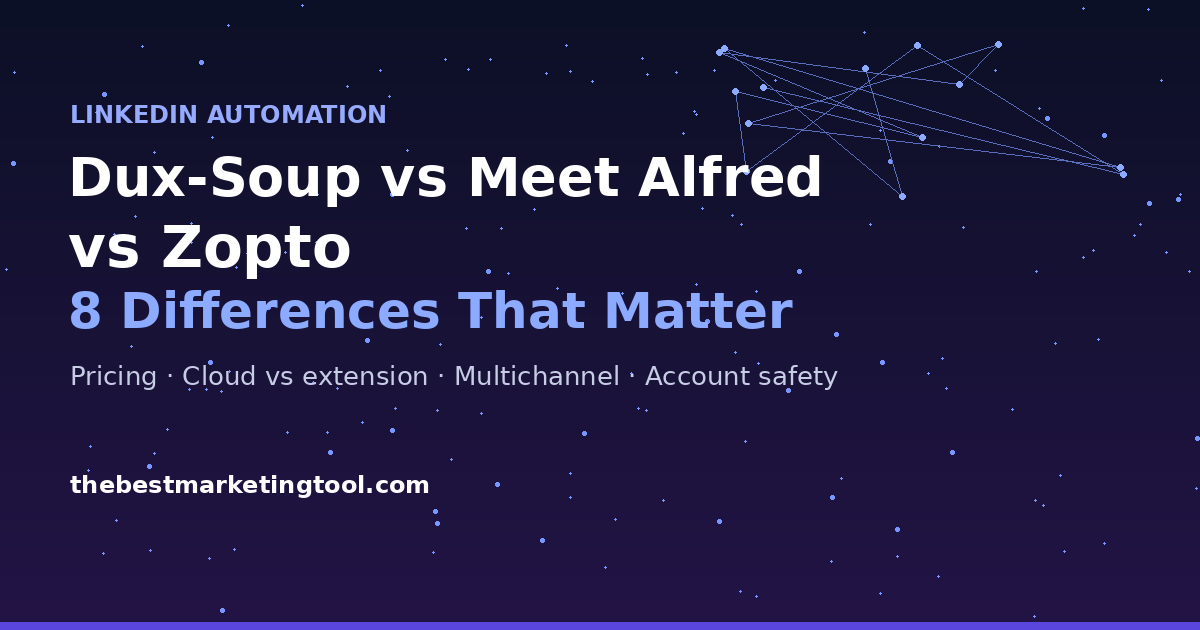 LINKEDIN AUTOMATION

Dux-Soup vs Meet Alfred vs Zopto

8 Differences That Matter

Pricing · Cloud vs extension · Multichannel · Account safety

thebestmarketingtool.com